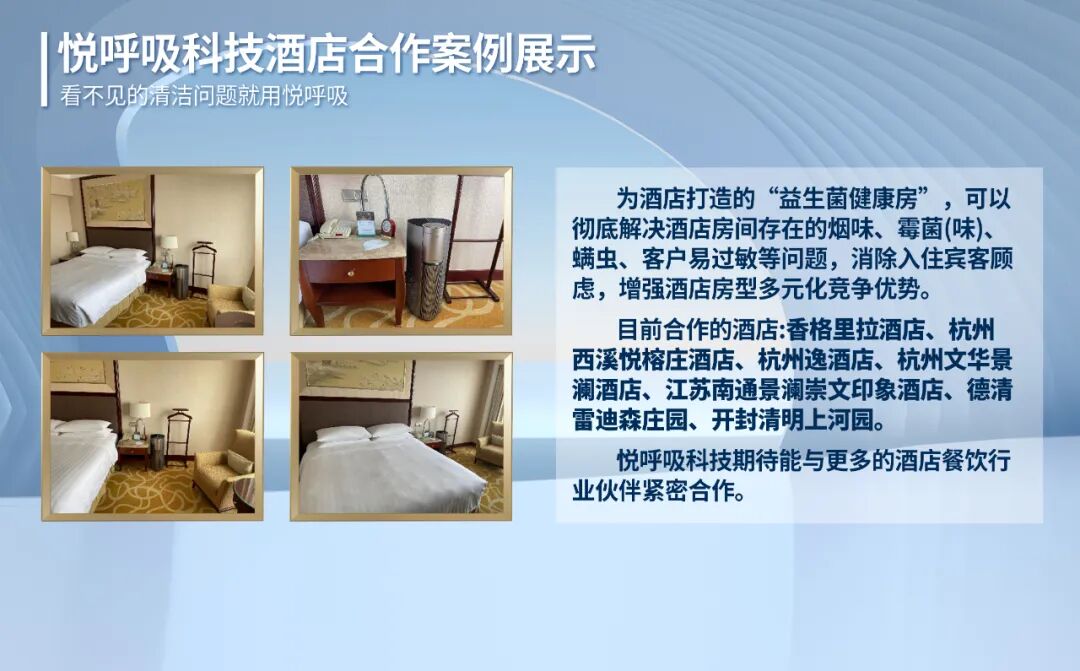 悦呼吸科技酒店合作案例展示
看不见的清洁问题就用悦呼吸

为酒店打造的“益生菌健康房”，可以彻底解决酒店房间存在的烟味、霉菌(味)、螨虫、客户易过敏等问题，消除入住宾客顾虑，增强酒店房型多元化竞争优势。

目前合作的酒店:香格里拉酒店、杭州西溪悦榕庄酒店、杭州逸酒店、杭州文华景澜酒店、江苏南通景澜崇文印象酒店、德清雷迪森庄园、开封清明上河园。

悦呼吸科技期待能与更多的酒店餐饮行业伙伴紧密合作。